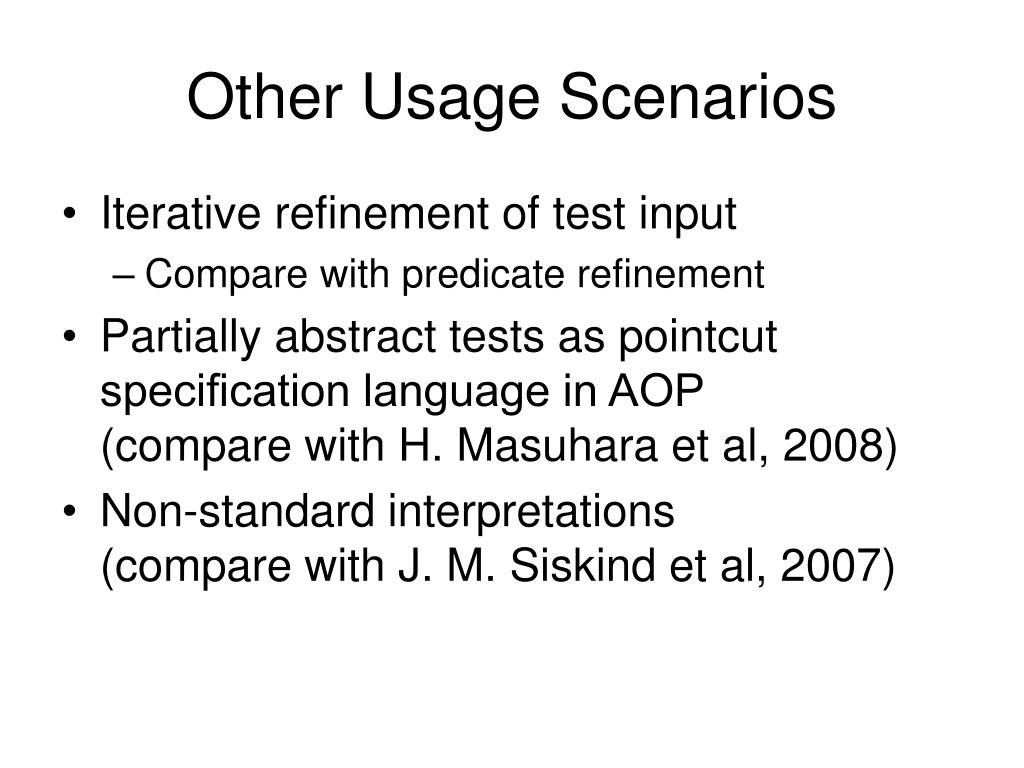 Other Usage Scenarios

• Iterative refinement of test input
– Compare with predicate refinement
• Partially abstract tests as pointcut specification language in AOP (compare with H. Masuhara et al, 2008)
• Non-standard interpretations (compare with J. M. Siskind et al, 2007)